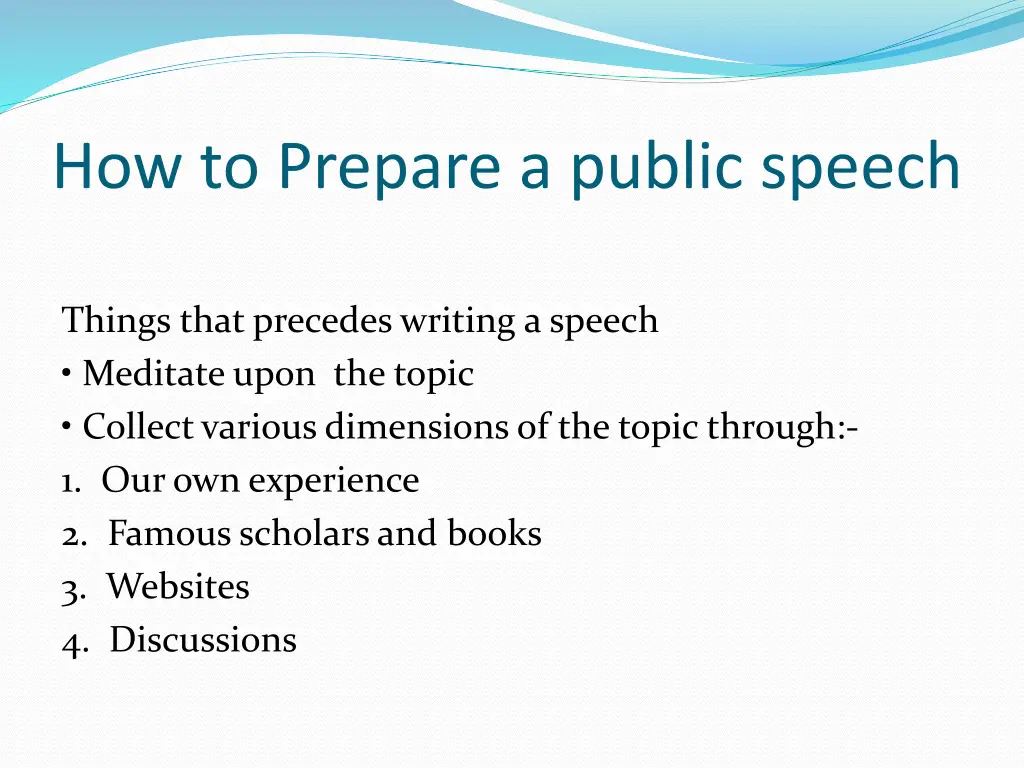 How to Prepare a public speech

Things that precedes writing a speech
• Meditate upon the topic
• Collect various dimensions of the topic through:-
1. Our own experience
2. Famous scholars and books
3. Websites
4. Discussions